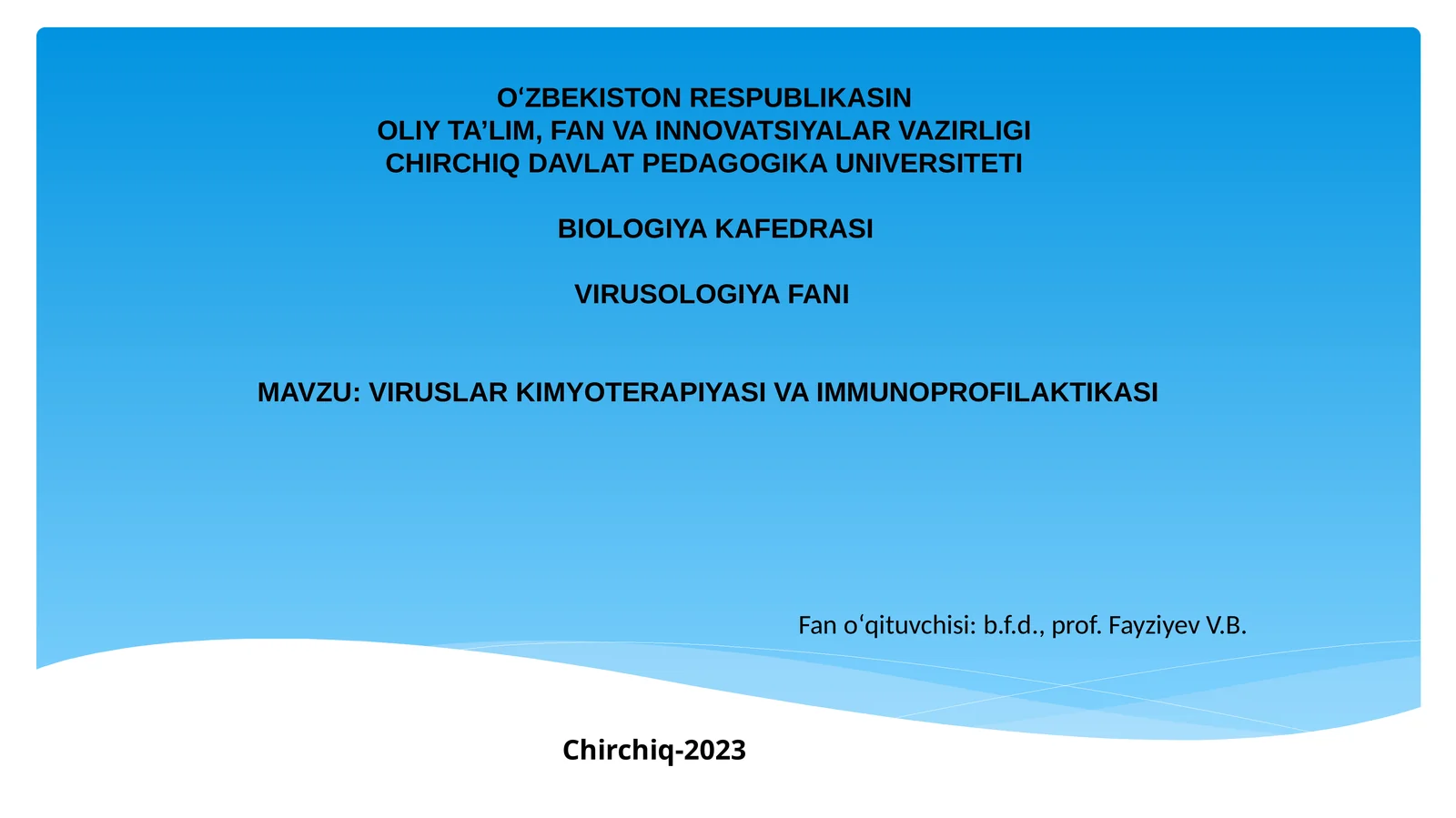 O‘ZBEKISTON RESPUBLIKASIN
OLIY TA’LIM, FAN VA INNOVATSIYALAR VAZIRLIGI
CHIRCHIQ DAVLAT PEDAGOGIKA UNIVERSITETI

BIOLOGIYA KAFEDRASI

VIRUSOLOGIYA FANI

MAVZU: VIRUSLAR KIMYOTERAPIYASI VA IMMUNOPROFILAKTIKASI

Fan o‘qituvchisi: b.f.d., prof. Fayziyev V.B.

Chirchiq-2023